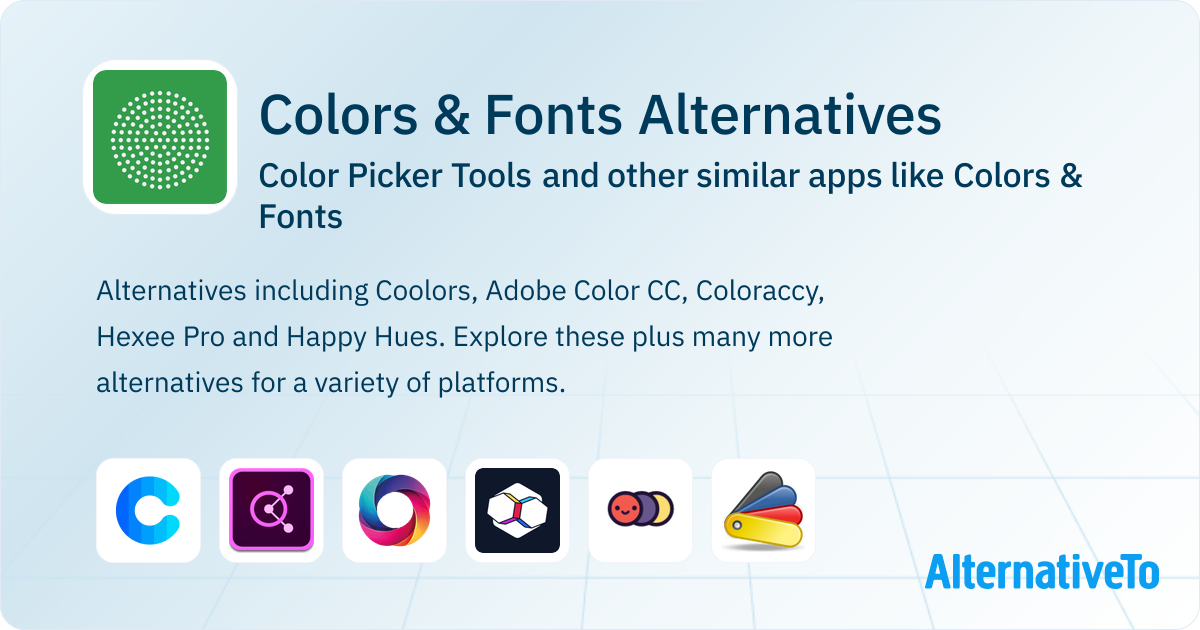 Colors & Fonts Alternatives

Color Picker Tools and other similar apps like Colors & Fonts

Alternatives including Coolors, Adobe Color CC, Coloraccy, Hexee Pro and Happy Hues. Explore these plus many more alternatives for a variety of platforms.

AlternativeTo